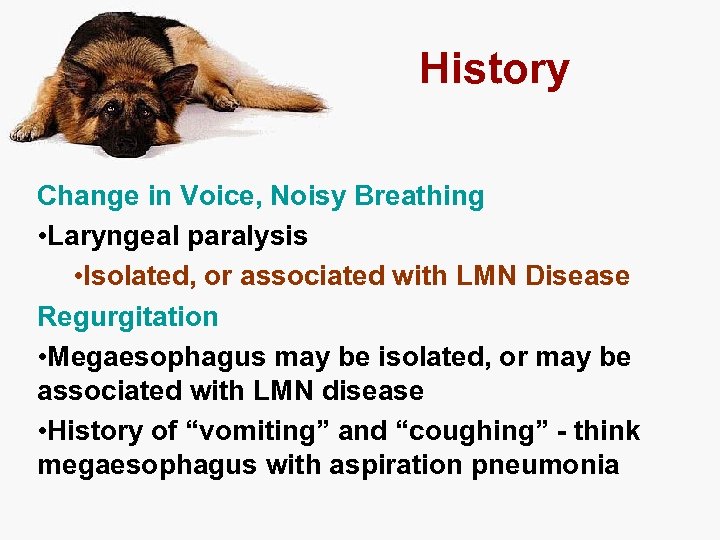 History

Change in Voice, Noisy Breathing

•Laryngeal paralysis

•Isolated, or associated with LMN Disease

Regurgitation

•Megaesophagus may be isolated, or may be associated with LMN disease

•History of “vomiting” and “coughing” - think megaesophagus with aspiration pneumonia